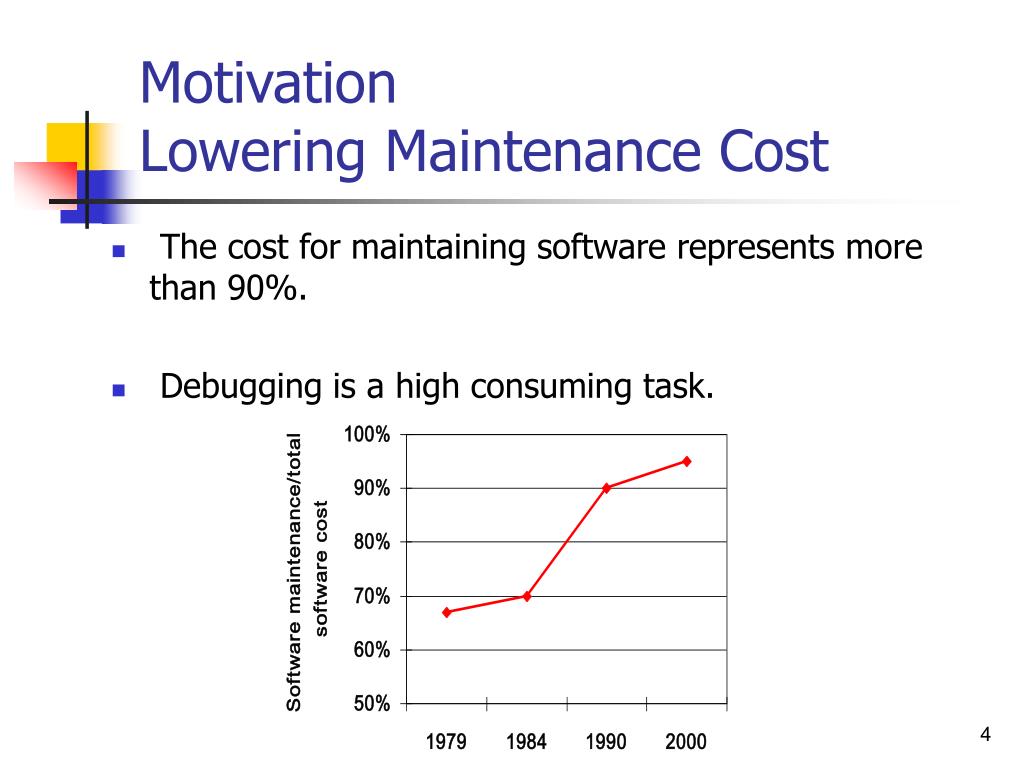 Motivation
Lowering Maintenance Cost

The cost for maintaining software represents more than 90%.

Debugging is a high consuming task.

Software maintenance/total software cost

100%
90%
80%
70%
60%
50%

1979 1984 1990 2000

4